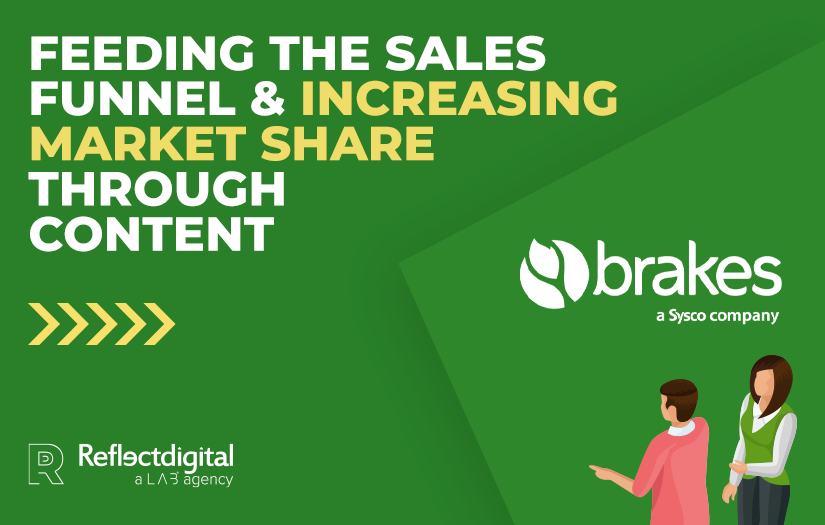 FEEDING THE SALES FUNNEL & INCREASING MARKET SHARE THROUGH CONTENT

brakes
a Sysco company

Reflectdigital
a LAB agency